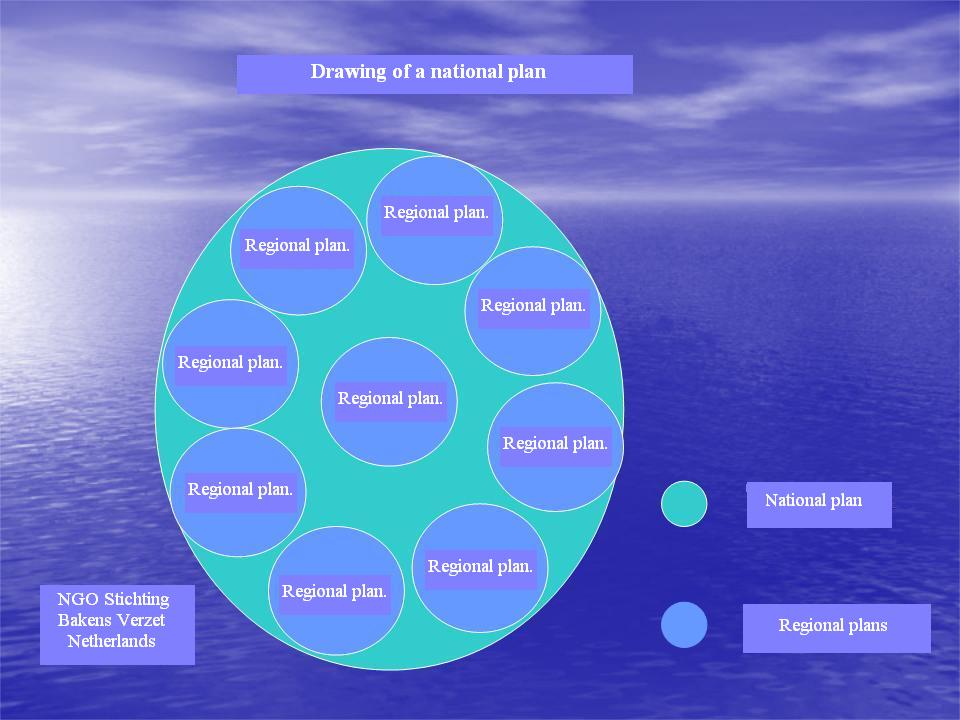 Drawing of a national plan

Regional plan.

Regional plan.

Regional plan.

Regional plan.

Regional plan.

Regional plan.

Regional plan.

Regional plan.

Regional plan.

National plan

Regional plans

NGO Stichting Bakens Verzet Netherlands